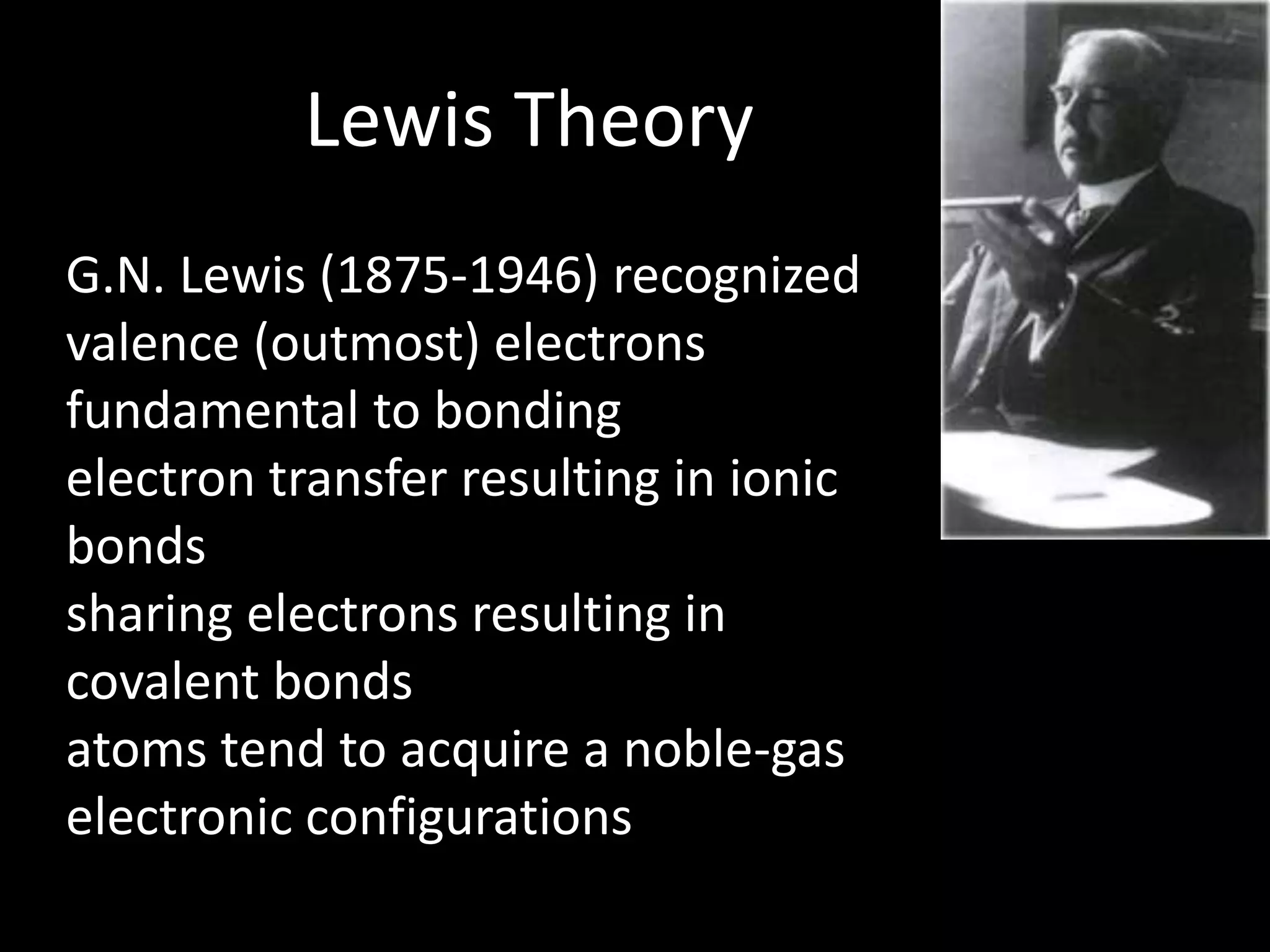 Lewis Theory

G.N. Lewis (1875-1946) recognized
valence (outmost) electrons fundamental to bonding
electron transfer resulting in ionic bonds
sharing electrons resulting in covalent bonds
atoms tend to acquire a noble-gas electronic configurations